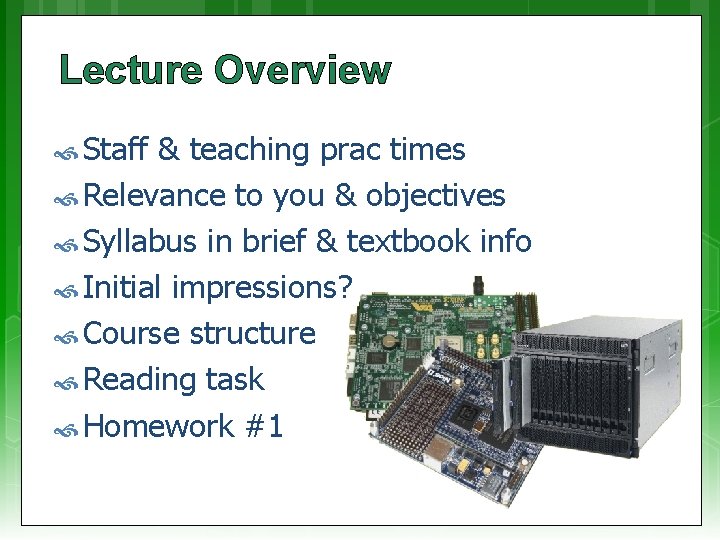 Lecture Overview

Staff & teaching prac times
Relevance to you & objectives
Syllabus in brief & textbook info
Initial impressions?
Course structure
Reading task
Homework #1